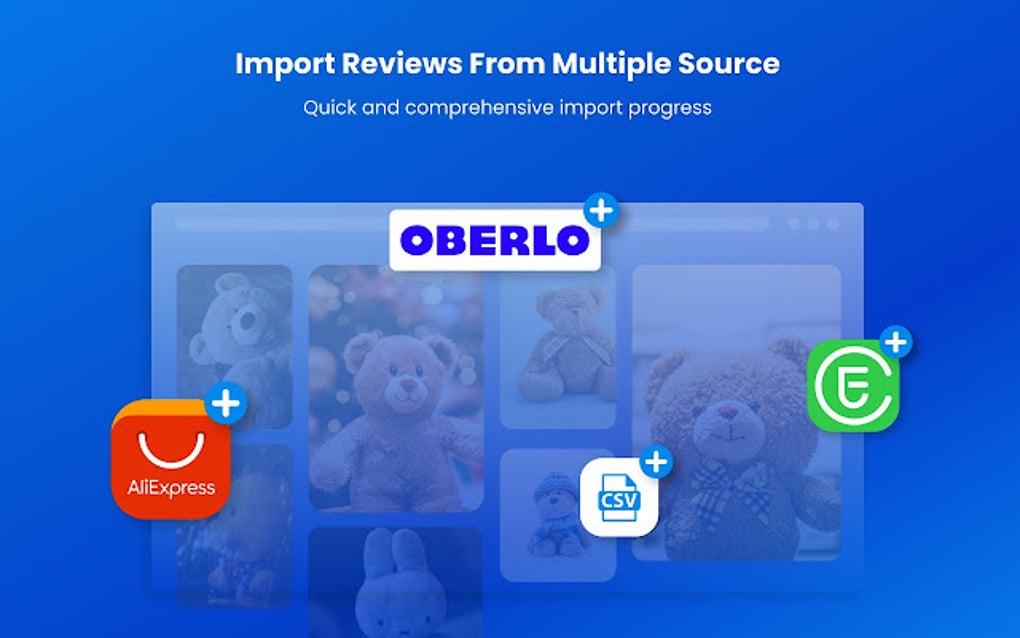 Import Reviews From Multiple Source

Quick and comprehensive import progress

OBERLO

AliExpress

CSV